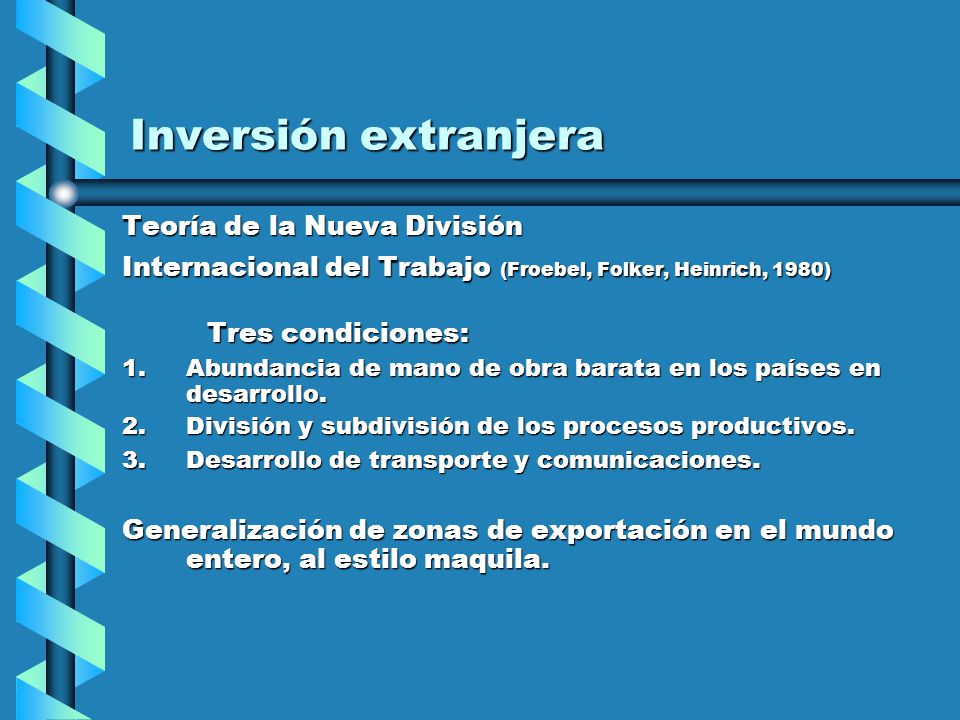 Inversión extranjera

Teoría de la Nueva División Internacional del Trabajo (Froebel, Folker, Heinrich, 1980)

Tres condiciones:

1. Abundancia de mano de obra barata en los países en desarrollo.
2. División y subdivisión de los procesos productivos.
3. Desarrollo de transporte y comunicaciones.

Generalización de zonas de exportación en el mundo entero, al estilo maquila.